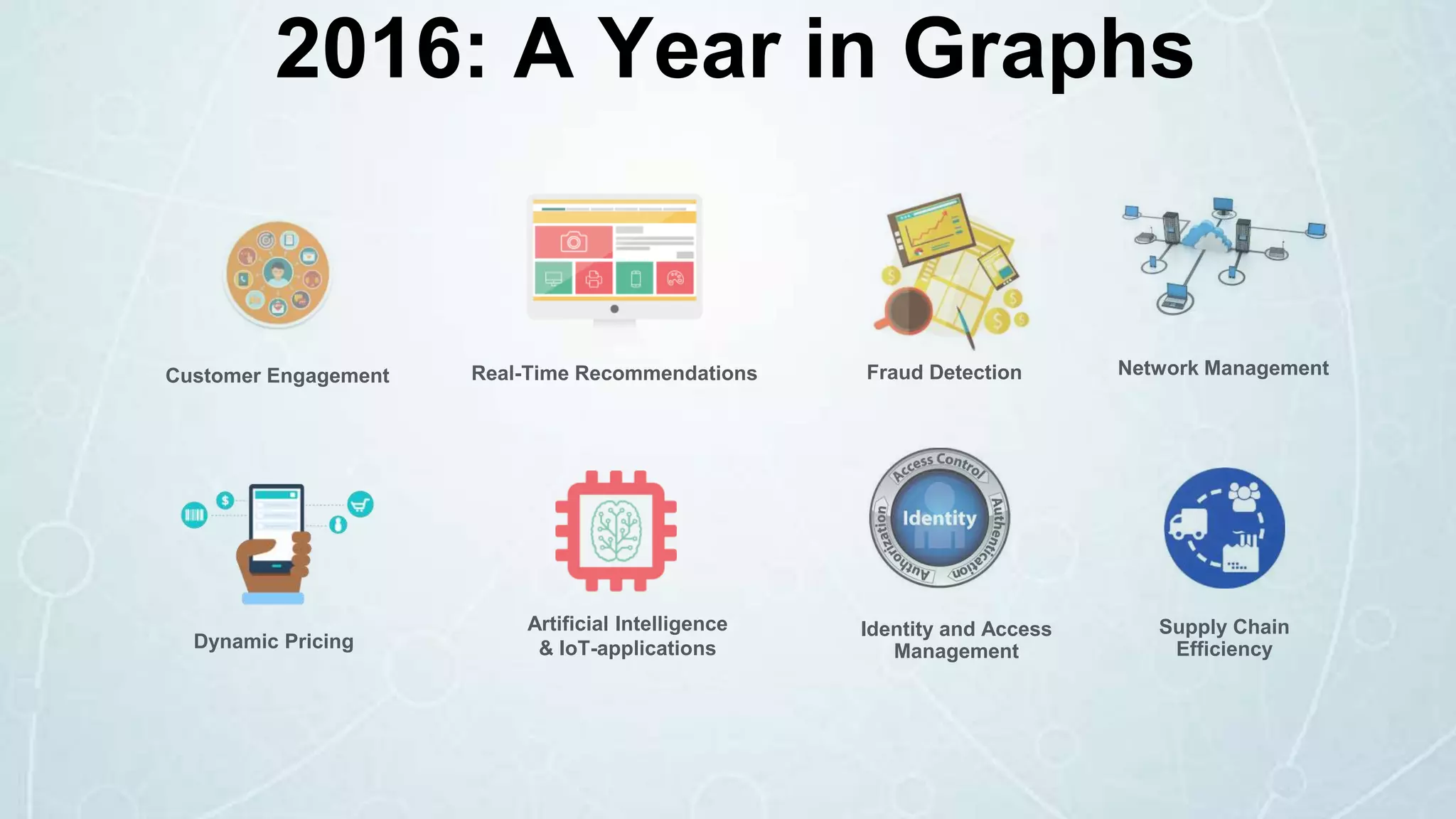 2016: A Year in Graphs

Customer Engagement

Real-Time Recommendations

Fraud Detection

Network Management

Dynamic Pricing

Artificial Intelligence & IoT-applications

Access Control
Identity
Authentication
Authorization

Identity and Access Management

Supply Chain Efficiency